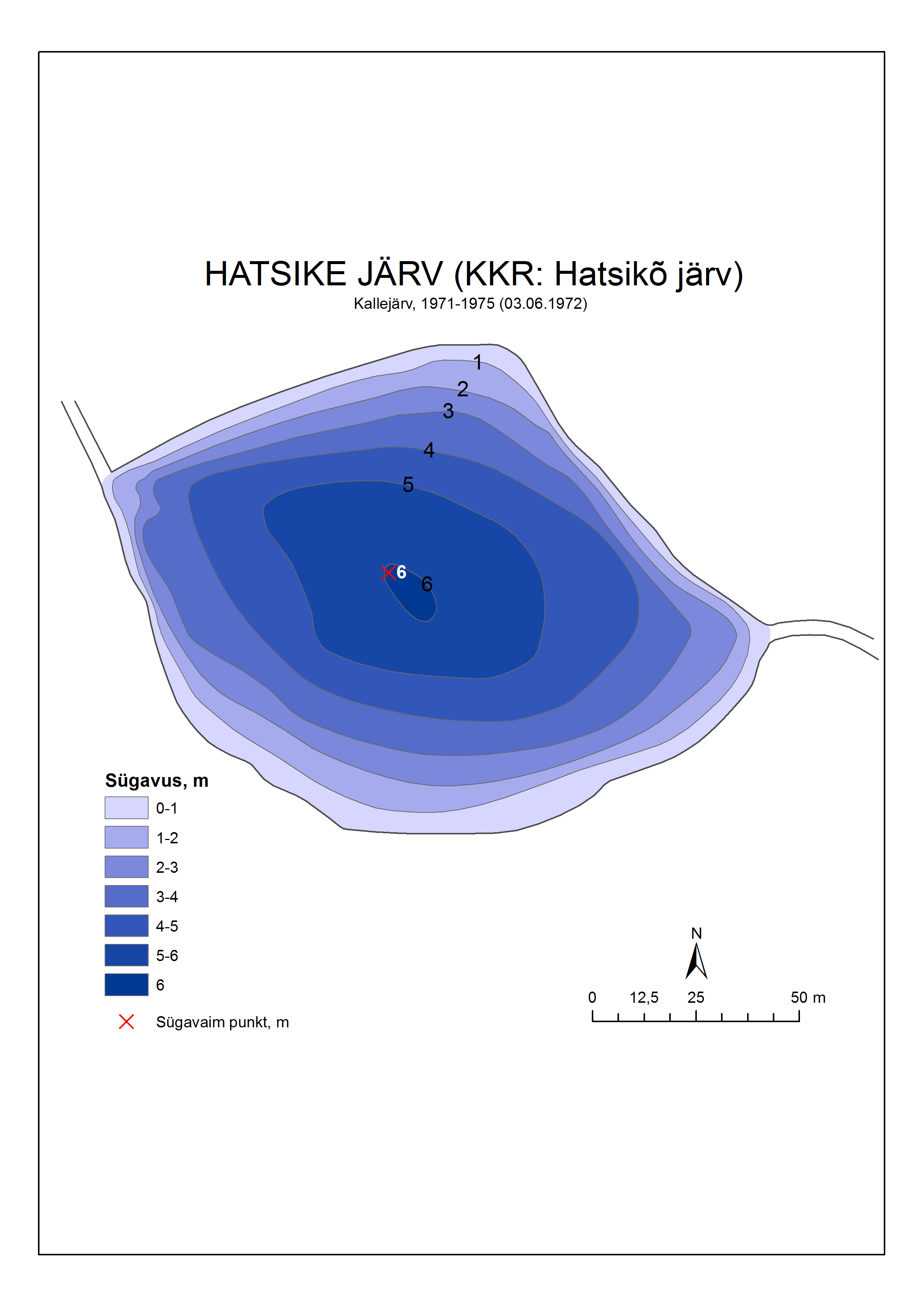 HATSIKE JÄRV (KKR: Hatsikõ järv)
Kallejärv, 1971-1975 (03.06.1972)

1
2
3
4
5
6
6

Sügavus, m
0-1
1-2
2-3
3-4
4-5
5-6
6
Sügavaim punkt, m

N
0 12,5 25 50 m